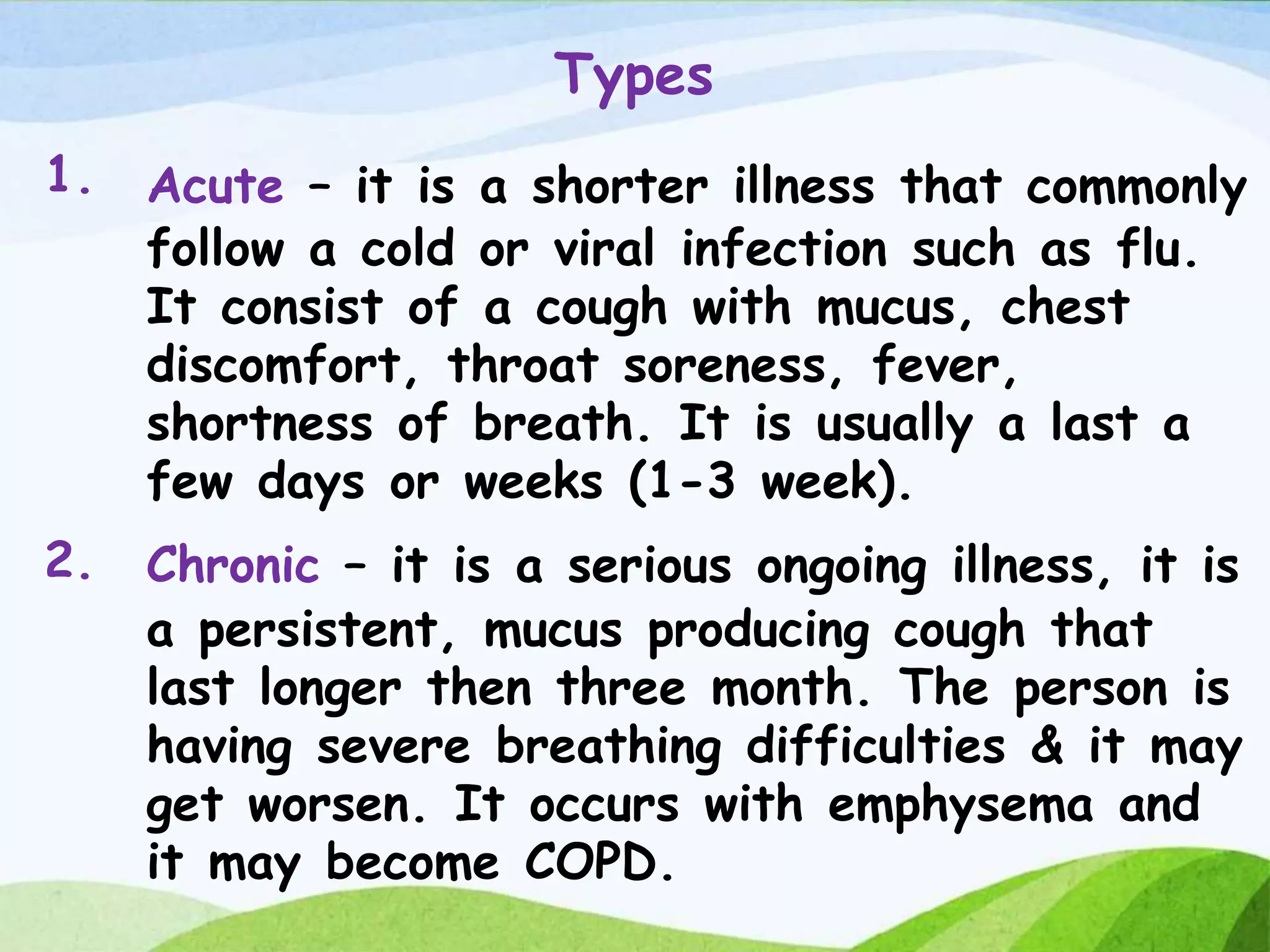 Types

1. Acute – it is a shorter illness that commonly follow a cold or viral infection such as flu. It consist of a cough with mucus, chest discomfort, throat soreness, fever, shortness of breath. It is usually a last a few days or weeks (1-3 week).

2. Chronic – it is a serious ongoing illness, it is a persistent, mucus producing cough that last longer then three month. The person is having severe breathing difficulties & it may get worsen. It occurs with emphysema and it may become COPD.